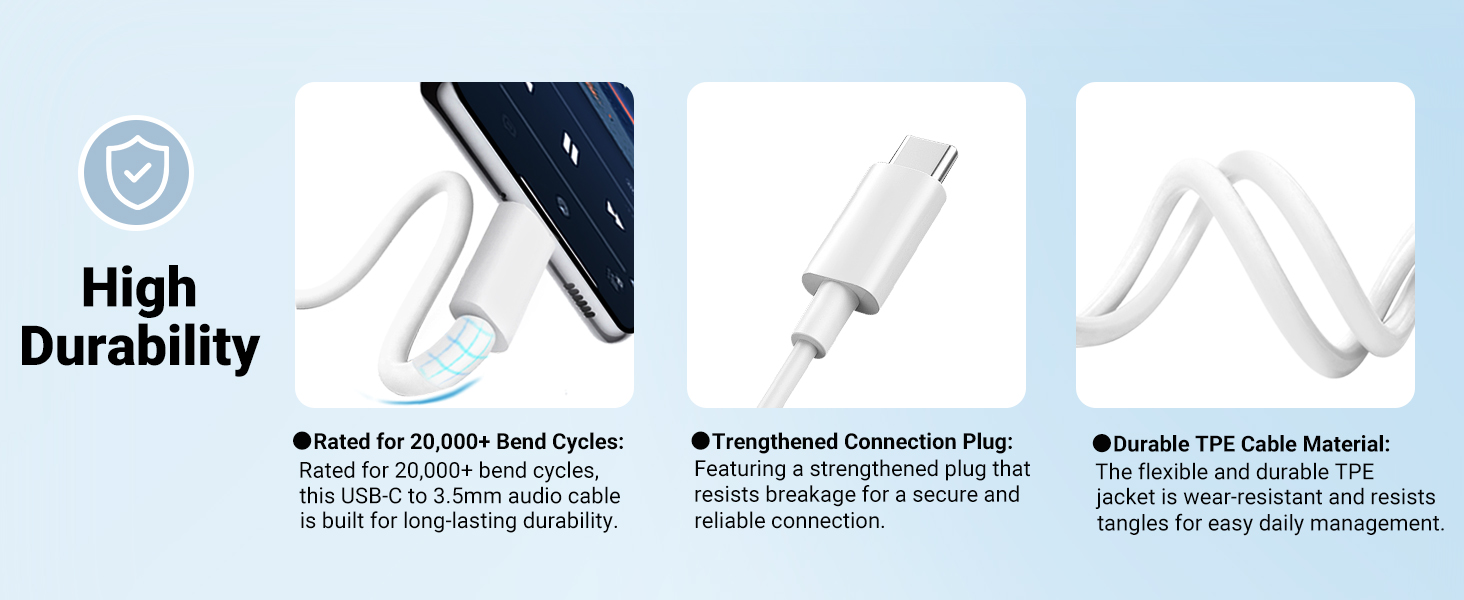 High Durability

●Rated for 20,000+ Bend Cycles:
Rated for 20,000+ bend cycles, this USB-C to 3.5mm audio cable is built for long-lasting durability.

●Trengthened Connection Plug:
Featuring a strengthened plug that resists breakage for a secure and reliable connection.

●Durable TPE Cable Material:
The flexible and durable TPE jacket is wear-resistant and resists tangles for easy daily management.